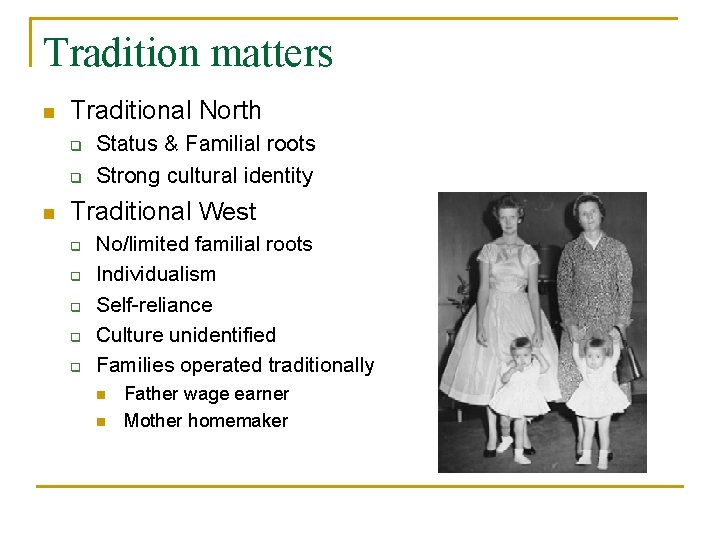 Tradition matters

- Traditional North
  - Status & Familial roots
  - Strong cultural identity
- Traditional West
  - No/limited familial roots
  - Individualism
  - Self-reliance
  - Culture unidentified
  - Families operated traditionally
    - Father wage earner
    - Mother homemaker